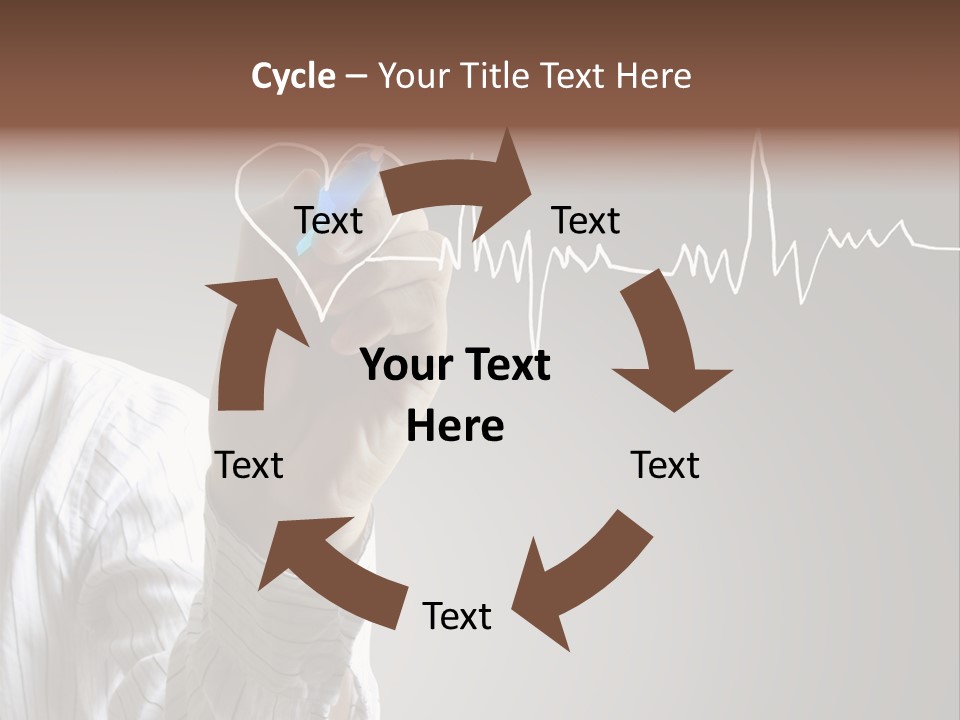 Cycle – Your Title Text Here

Text

Text

Your Text Here

Text

Text

Text